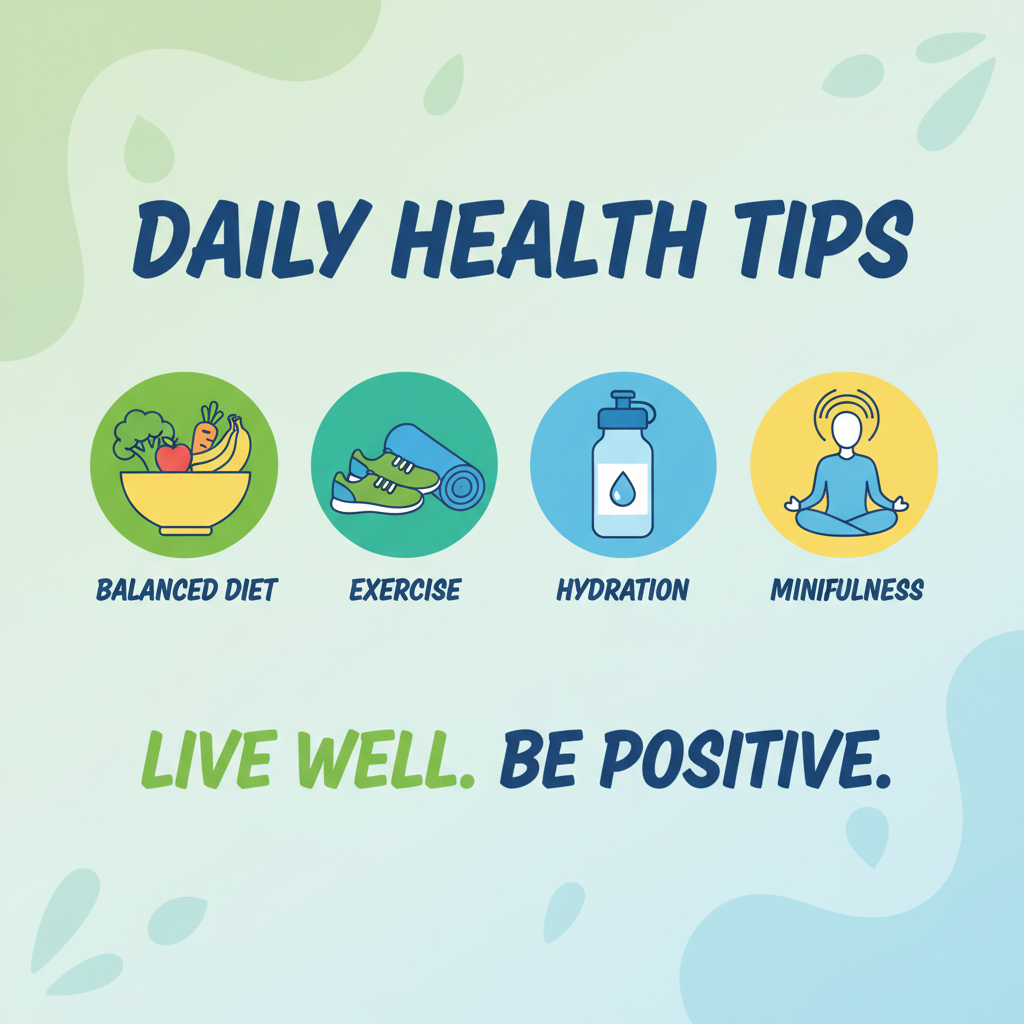 DAILY HEALTH TIPS

BALANCED DIET

EXERCISE

HYDRATION

MINIFULNESS

LIVE WELL. BE POSITIVE.